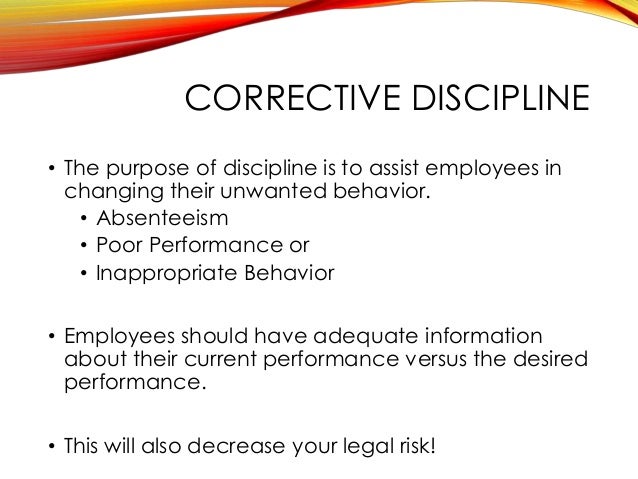 CORRECTIVE DISCIPLINE

• The purpose of discipline is to assist employees in changing their unwanted behavior.
  • Absenteeism
  • Poor Performance or
  • Inappropriate Behavior

• Employees should have adequate information about their current performance versus the desired performance.

• This will also decrease your legal risk!